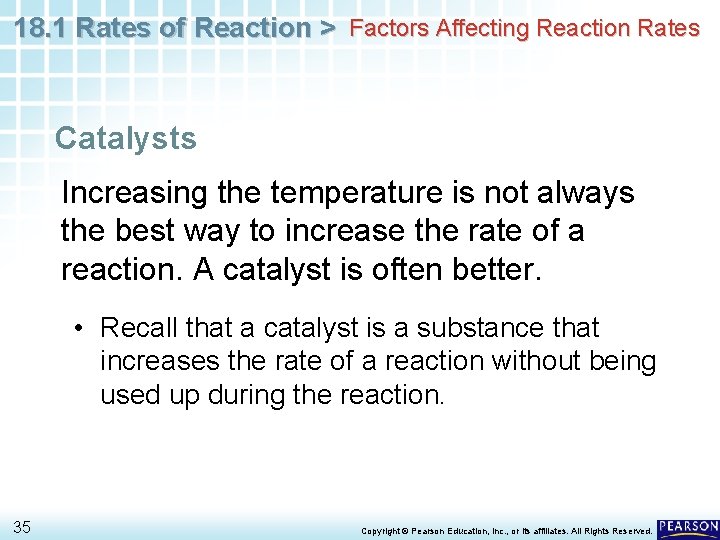 18.1 Rates of Reaction > Factors Affecting Reaction Rates

Catalysts

Increasing the temperature is not always the best way to increase the rate of a reaction. A catalyst is often better.

• Recall that a catalyst is a substance that increases the rate of a reaction without being used up during the reaction.

35

Copyright © Pearson Education, Inc., or its affiliates. All Rights Reserved.

PEARSON